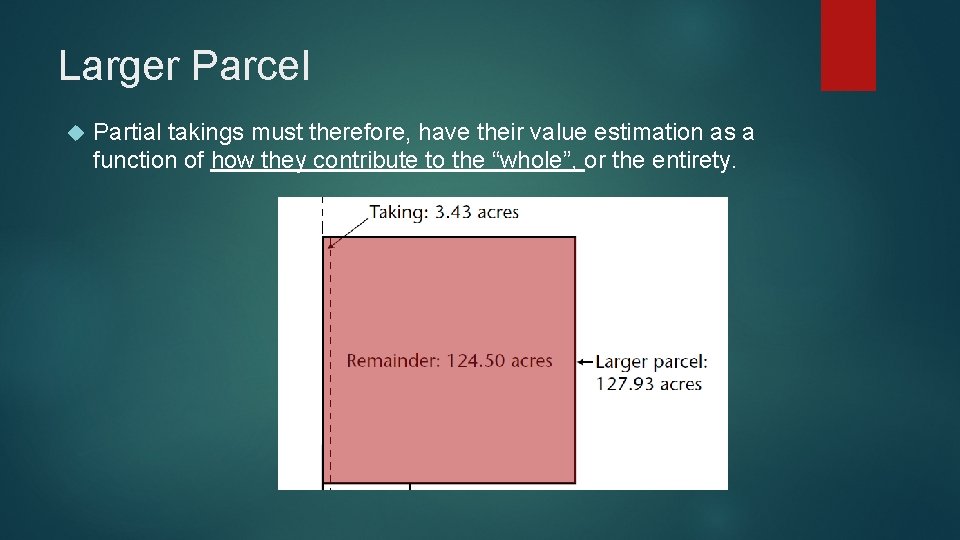 Larger Parcel

Partial takings must therefore, have their value estimation as a function of how they contribute to the “whole”, or the entirety.

Taking: 3.43 acres

Remainder: 124.50 acres

Larger parcel: 127.93 acres